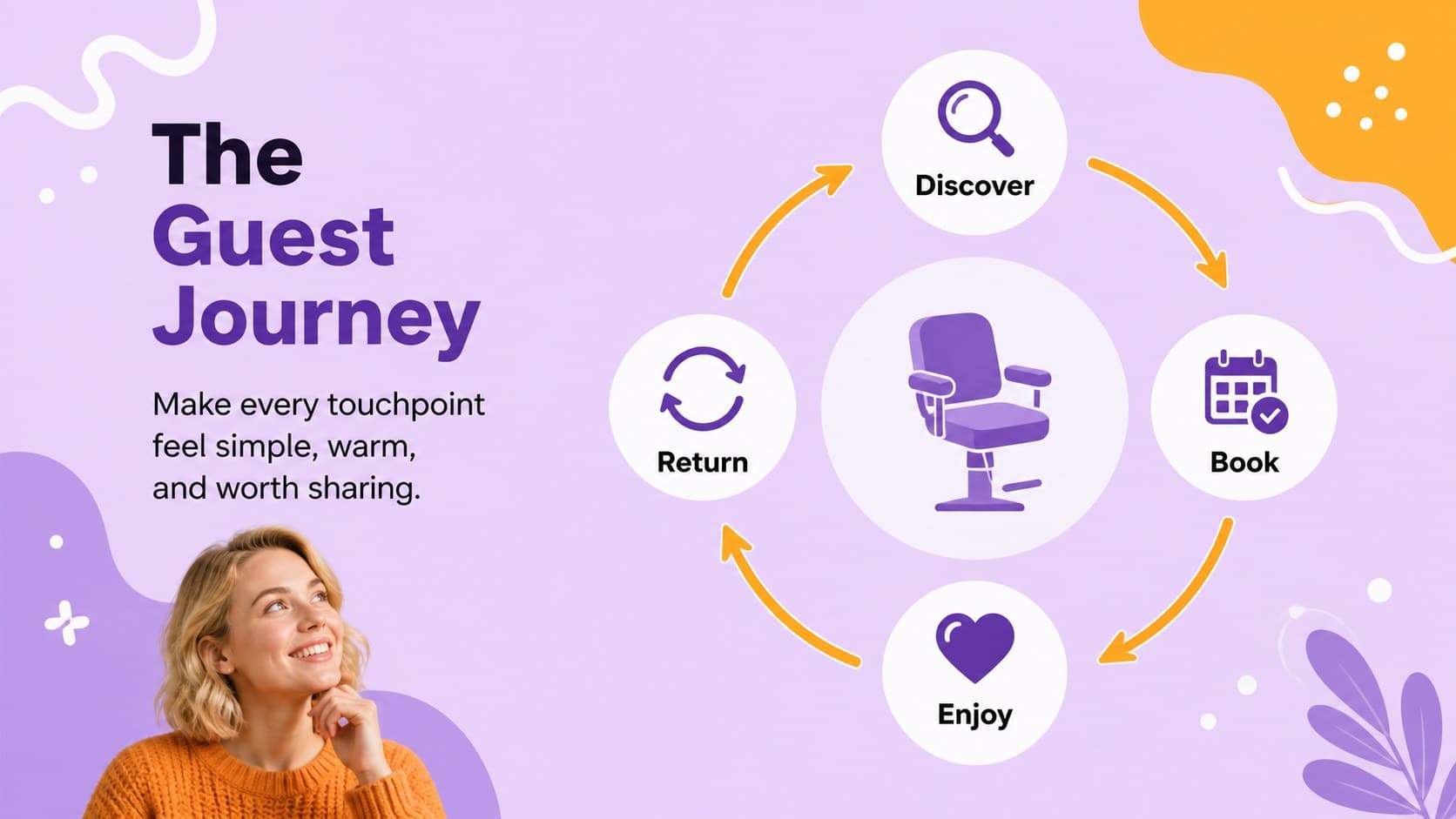 The Guest Journey

Make every touchpoint feel simple, warm, and worth sharing.

Discover

Book

Enjoy

Return